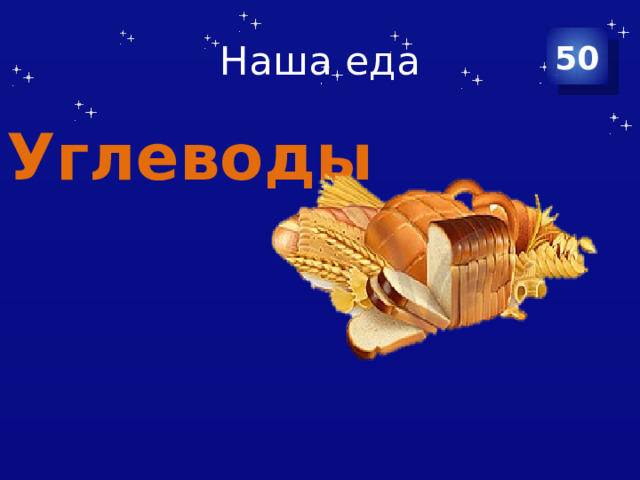 Наша еда

50

Углеводы